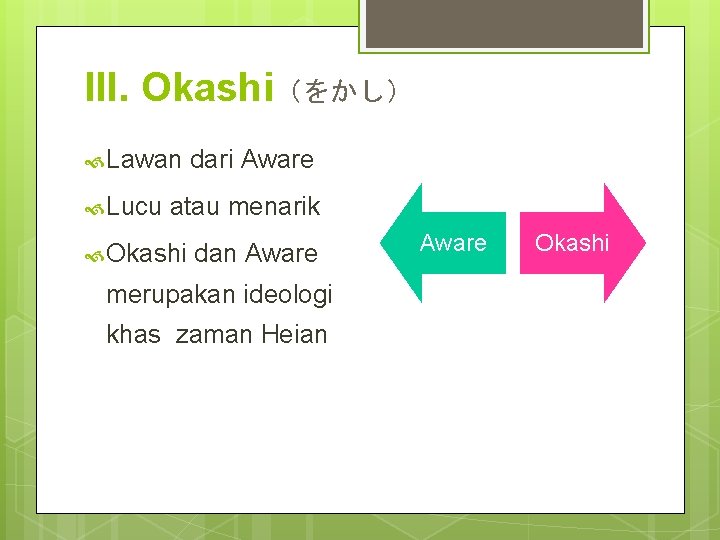 III. Okashi（をかし）

Lawan dari Aware

Lucu atau menarik

Okashi dan Aware merupakan ideologi khas  zaman Heian

Aware

Okashi